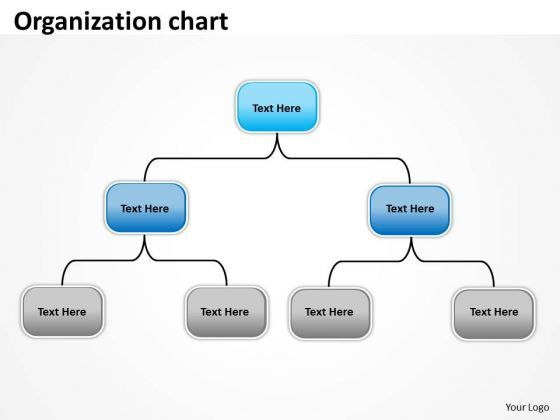 Organization chart

Text Here

Text Here

Text Here

Text Here

Text Here

Text Here

Text Here

Your Logo